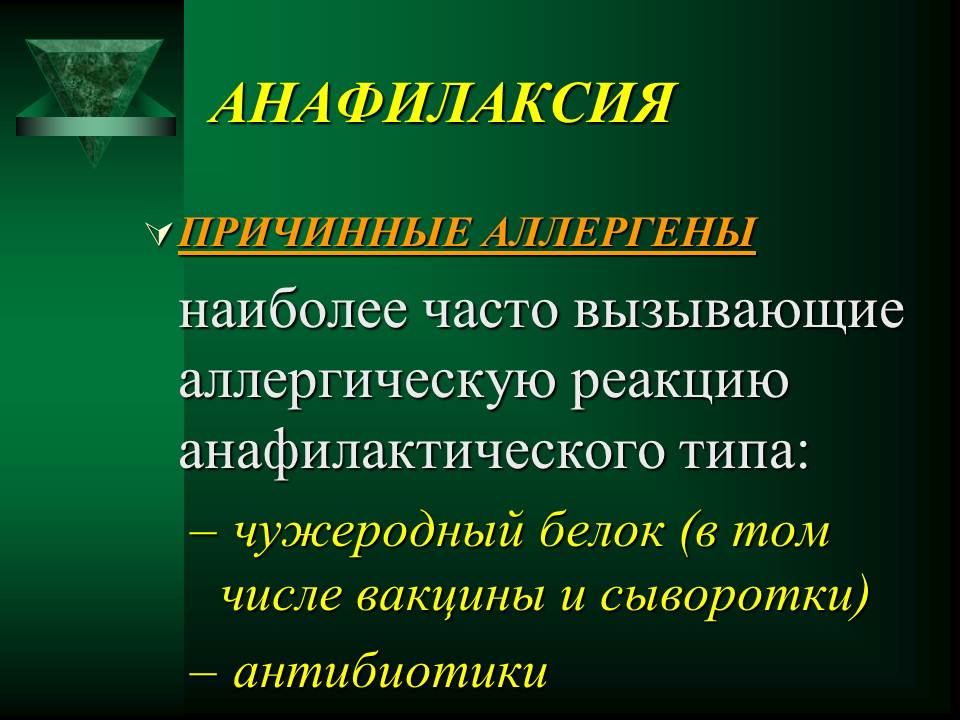 АНАФИЛАКСИЯ

ПРИЧИННЫЕ АЛЛЕРГЕНЫ

наиболее часто вызывающие аллергическую реакцию анафилактического типа:

– чужеродный белок (в том числе вакцины и сыворотки)

– антибиотики